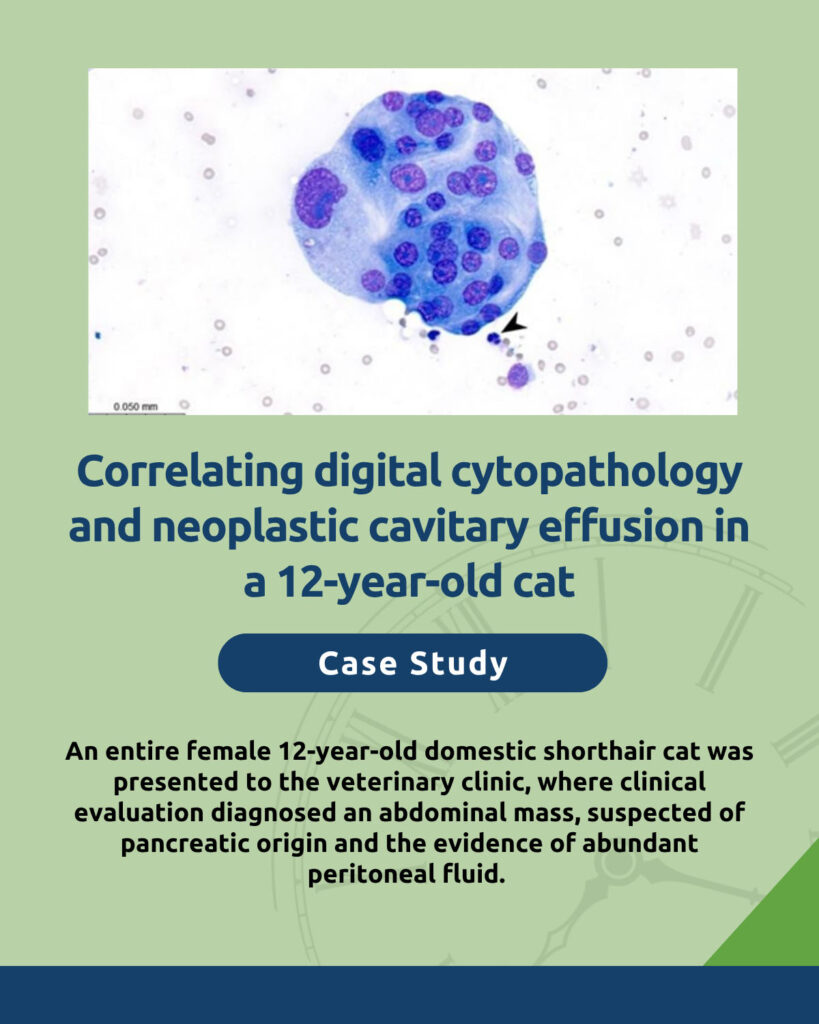 0.050 mm

Correlating digital cytopathology and neoplastic cavitary effusion in a 12-year-old cat

Case Study

An entire female 12-year-old domestic shorthair cat was presented to the veterinary clinic, where clinical evaluation diagnosed an abdominal mass, suspected of pancreatic origin and the evidence of abundant peritoneal fluid.